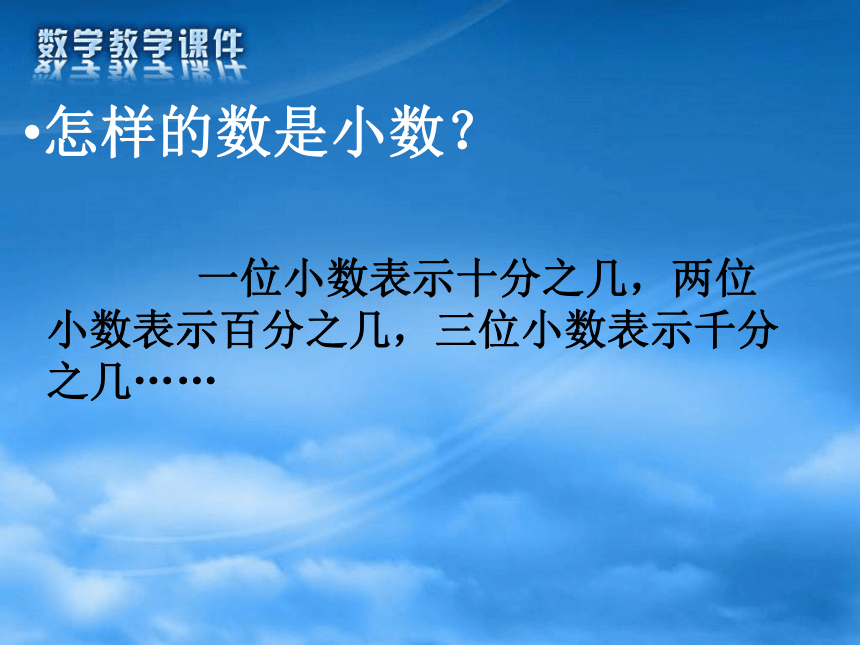 数学教学课件

•怎样的数是小数?

一位小数表示十分之几，两位小数表示百分之几，三位小数表示千分之几……